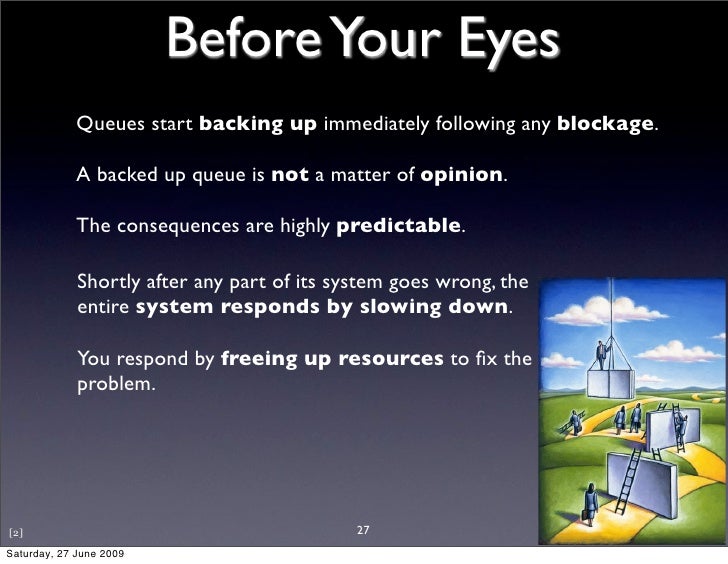 Before Your Eyes

Queues start backing up immediately following any blockage.

A backed up queue is not a matter of opinion.

The consequences are highly predictable.

Shortly after any part of its system goes wrong, the entire system responds by slowing down.

You respond by freeing up resources to fix the problem.

[2]

27

Saturday, 27 June 2009